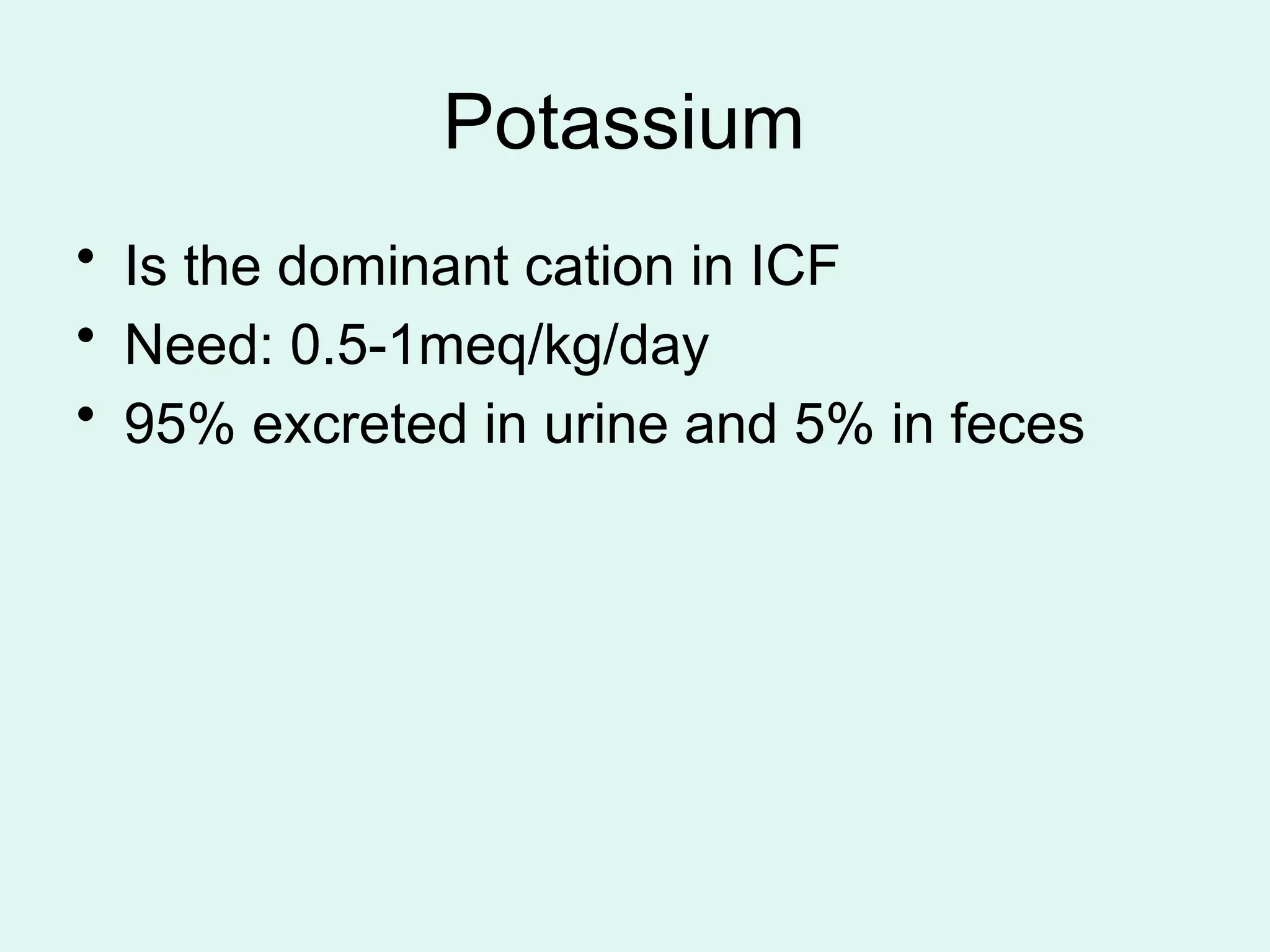 Potassium

• Is the dominant cation in ICF
• Need: 0.5-1meq/kg/day
• 95% excreted in urine and 5% in feces